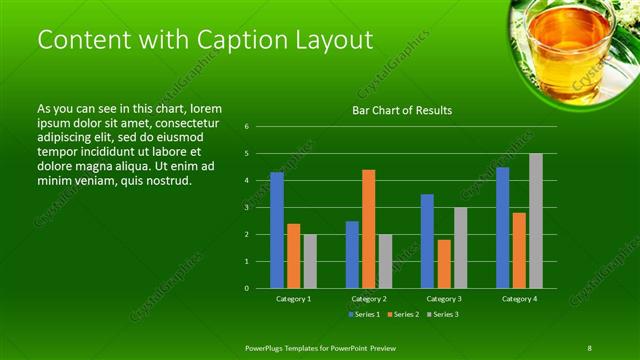 Content with Caption Layout

As you can see in this chart, lorem ipsum dolor sit amet, consectetur adipiscing elit, sed do eiusmod tempor incididunt ut labore et dolore magna aliqua. Ut enim ad minim veniam, quis nostrud.

Bar Chart of Results

6
5
4
3
2
1
0

Category 1
Category 2
Category 3
Category 4

Series 1 Series 2 Series 3

CrystalGraphics

PowerPlugs Templates for PowerPoint Preview

8